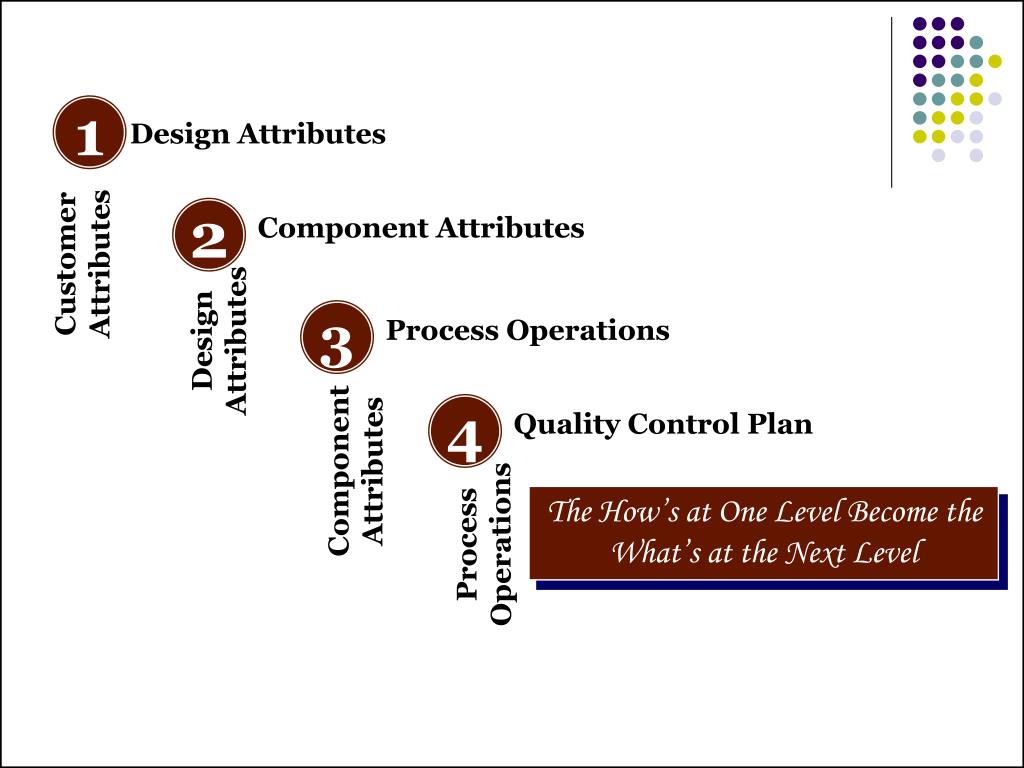 1 Design Attributes

Customer Attributes

2 Component Attributes

Design Attributes

3 Process Operations

Component Attributes

4 Quality Control Plan

Process Operations

The How's at One Level Become the What's at the Next Level